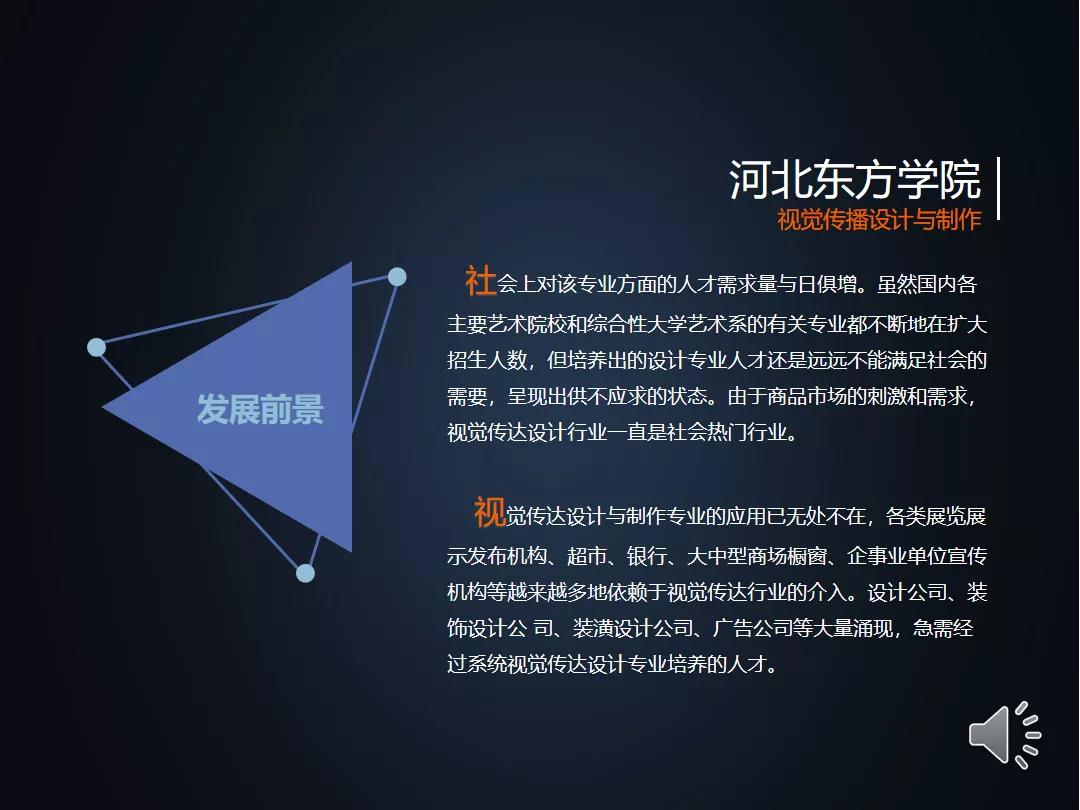 河北东方学院
视觉传播设计与制作

发展前景

社会上对该专业方面的人才需求量与日俱增。虽然国内各主要艺术院校和综合性大学艺术系的有关专业都不断地在扩大招生人数，但培养出的设计专业人才还是远远不能满足社会的需要，呈现出供不应求的状态。由于商品市场的刺激和需求，视觉传达设计行业一直是社会热门行业。

视觉传达设计与制作专业的应用已无处不在，各类展览展示发布机构、超市、银行、大中型商场橱窗、企事业单位宣传机构等越来越多地依赖于视觉传达行业的介入。设计公司、装饰设计公 司、装潢设计公司、广告公司等大量涌现，急需经过系统视觉传达设计专业培养的人才。